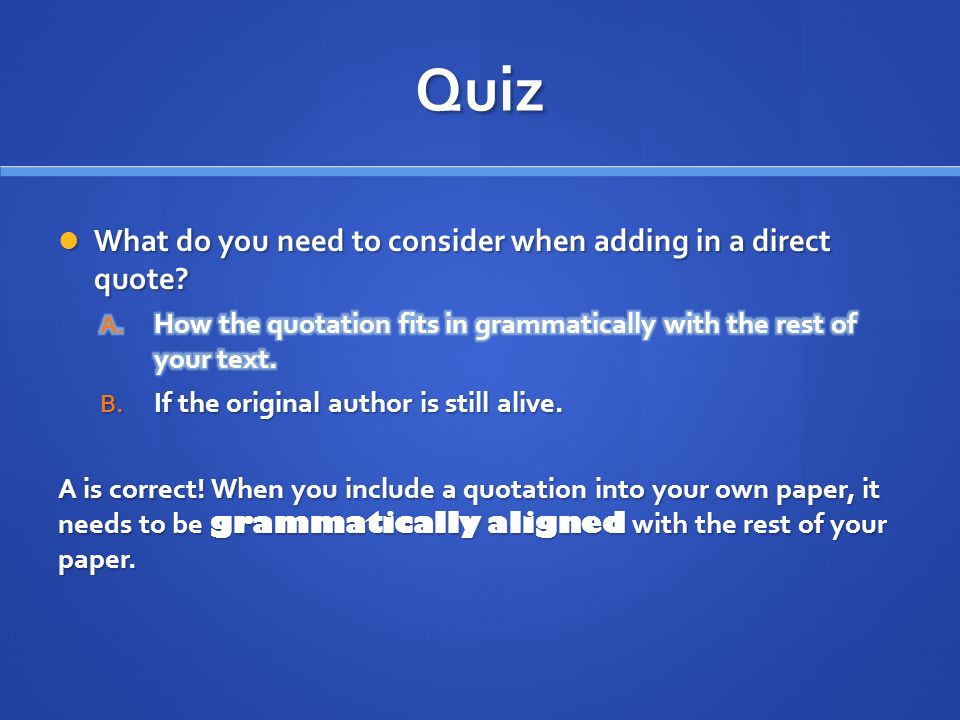 Quiz

What do you need to consider when adding in a direct quote?

A. How the quotation fits in grammatically with the rest of your text.

B. If the original author is still alive.

A is correct! When you include a quotation into your own paper, it needs to be grammatically aligned with the rest of your paper.